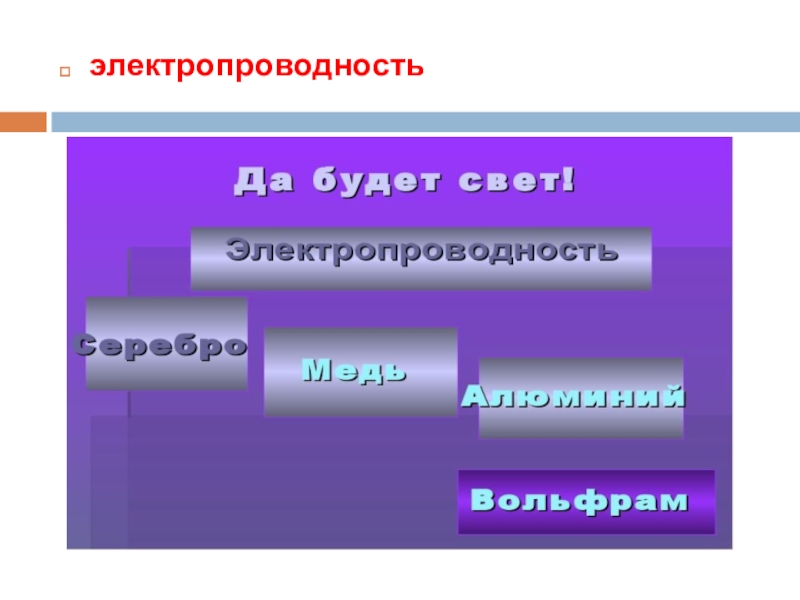 электропроводность

Да будет свет!

Электропроводность

Серебро

Медь

Алюминий

Вольфрам